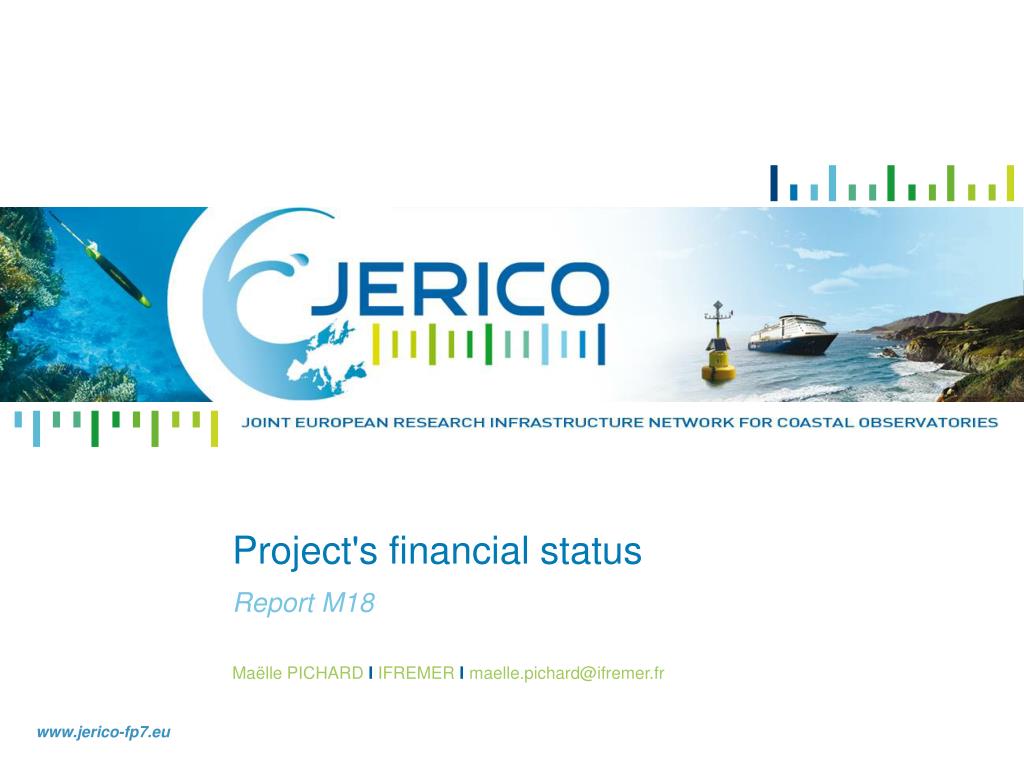 JERICO

JOINT EUROPEAN RESEARCH INFRASTRUCTURE NETWORK FOR COASTAL OBSERVATORIES

Project's financial status

Report M18

Maëlle PICHARD I IFREMER I maelle.pichard@ifremer.fr

www.jerico-fp7.eu